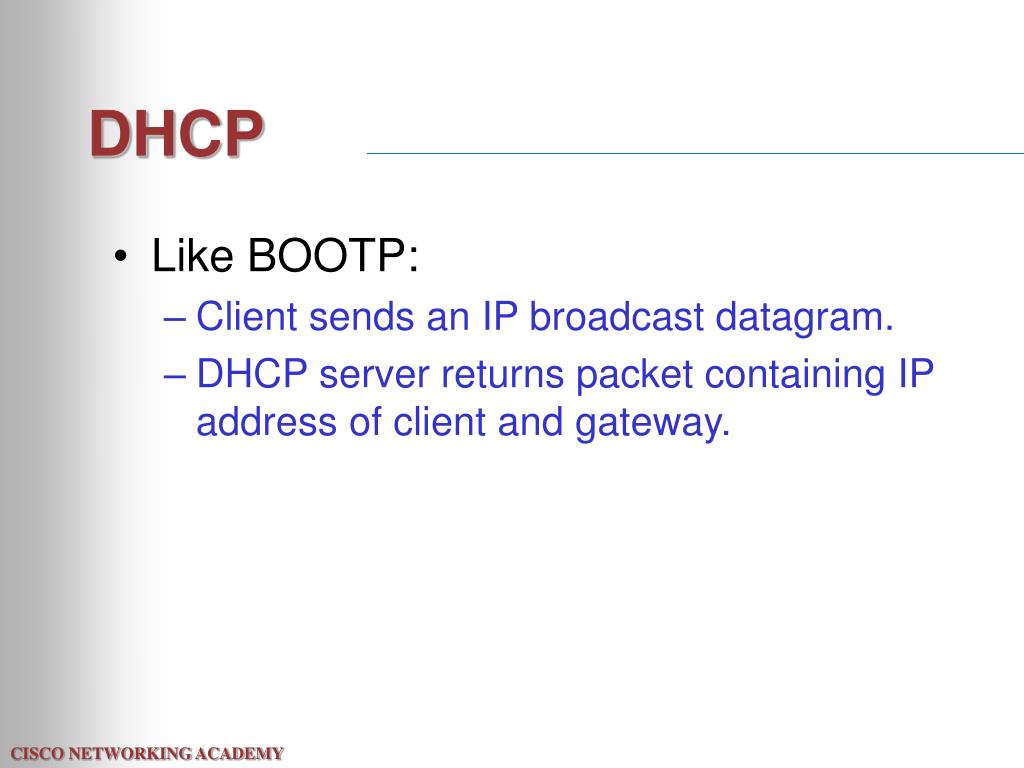 DHCP

• Like BOOTP:
– Client sends an IP broadcast datagram.
– DHCP server returns packet containing IP address of client and gateway.

CISCO NETWORKING ACADEMY